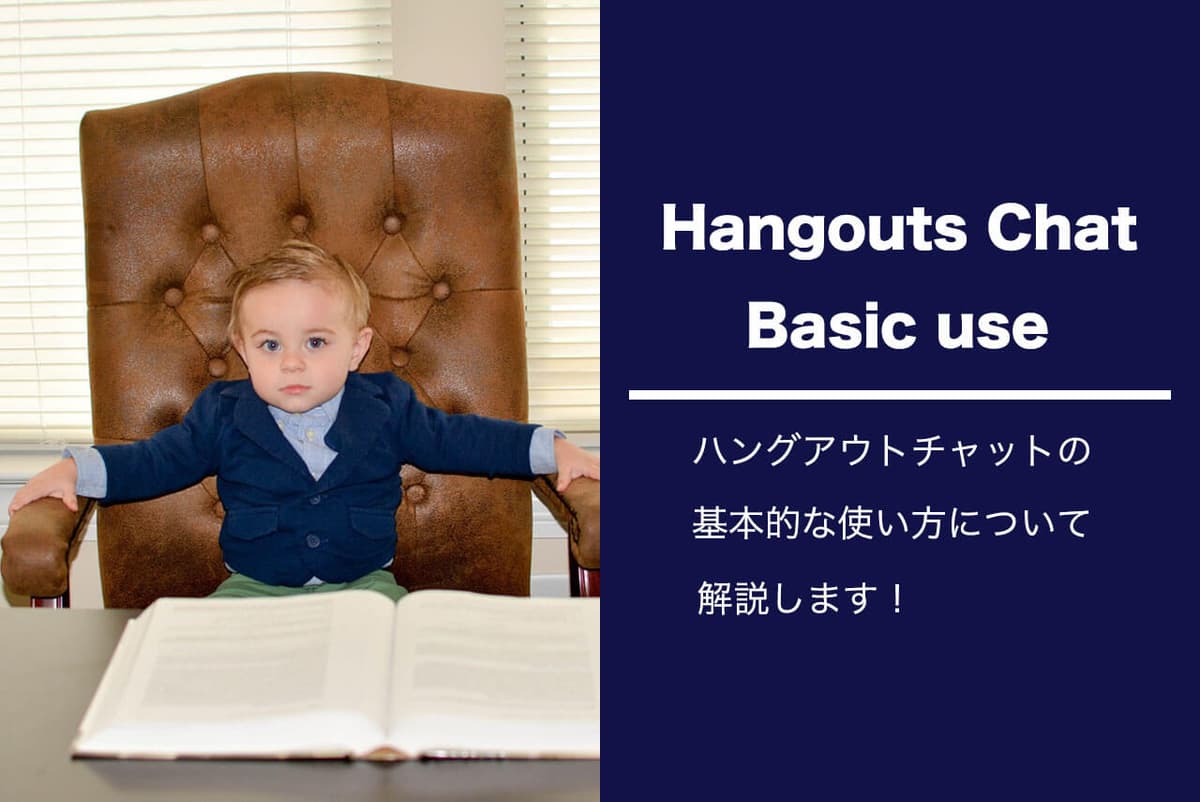 Hangouts Chat
Basic use

ハングアウトチャットの
基本的な使い方について
解説します！